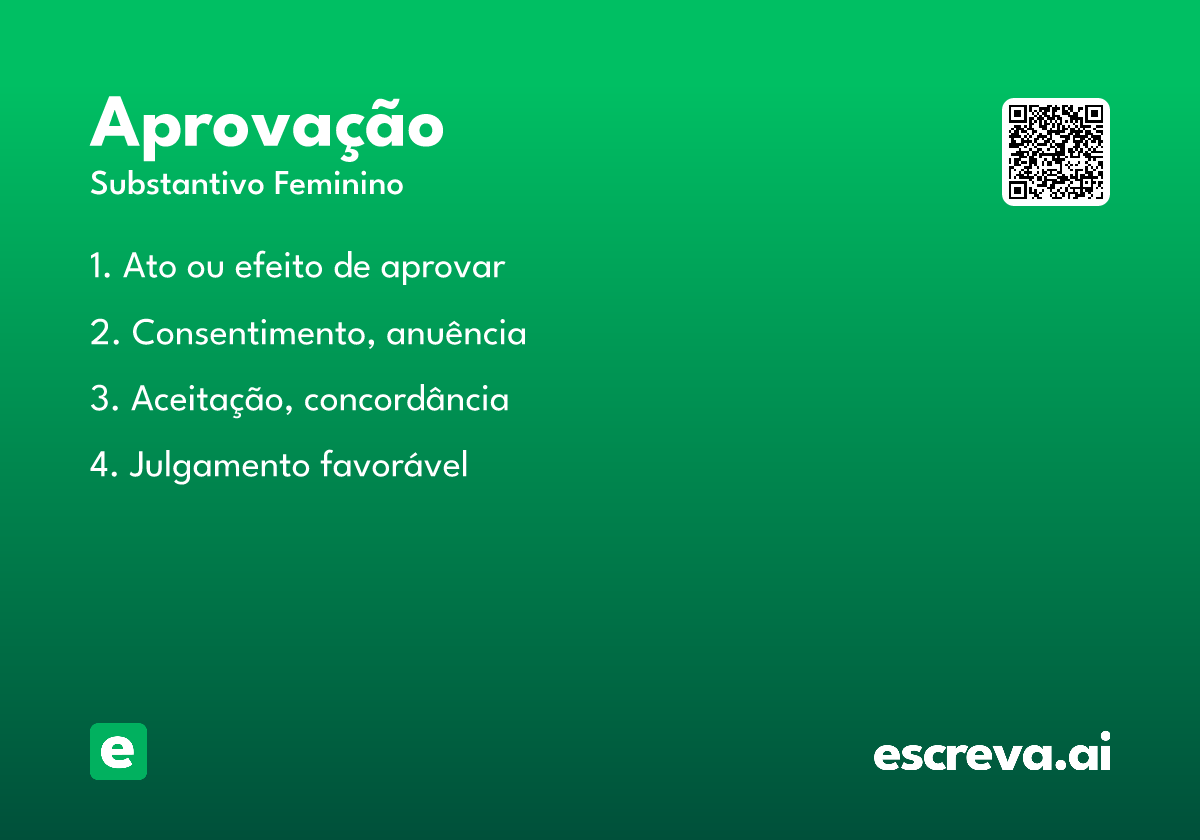 Aprovação
Substantivo Feminino

1. Ato ou efeito de aprovar

2. Consentimento, anuência

3. Aceitação, concordância

4. Julgamento favorável

e

escreva.ai